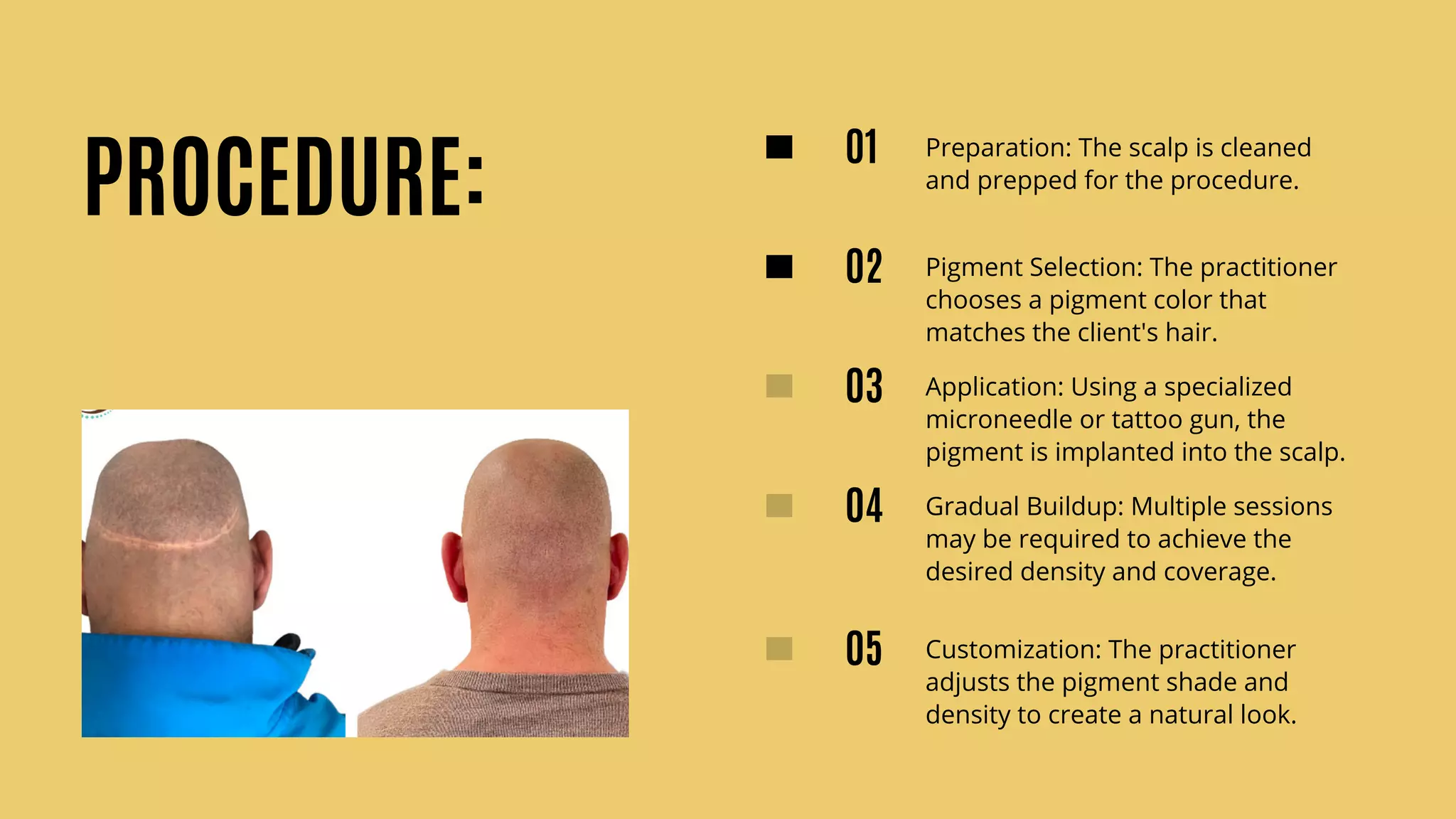 PROCEDURE:

01 Preparation: The scalp is cleaned and prepped for the procedure.

02 Pigment Selection: The practitioner chooses a pigment color that matches the client's hair.

03 Application: Using a specialized microneedle or tattoo gun, the pigment is implanted into the scalp.

04 Gradual Buildup: Multiple sessions may be required to achieve the desired density and coverage.

05 Customization: The practitioner adjusts the pigment shade and density to create a natural look.